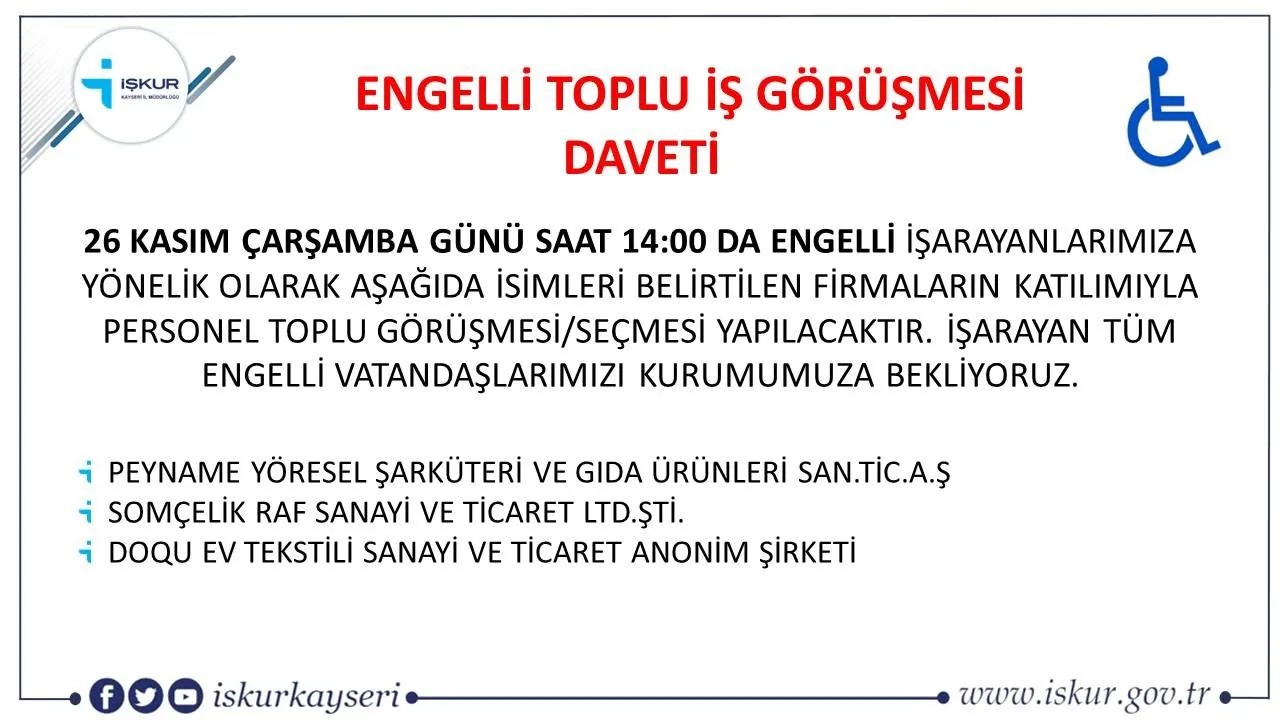 İŞKUR
KAYSERİ İL MÜDÜRLÜĞÜ

ENGELLİ TOPLU İŞ GÖRÜŞMESİ DAVETİ

26 KASIM ÇARŞAMBA GÜNÜ SAAT 14:00 DA ENGELLİ İŞARAYANLARIMIZA YÖNELİK OLARAK AŞAĞIDA İSİMLERİ BELİRTİLEN FİRMALARIN KATILIMIYLA PERSONEL TOPLU GÖRÜŞMESİ/SEÇMESİ YAPILACAKTIR. İŞARAYAN TÜM ENGELLİ VATANDAŞLARIMIZI KURUMUMUZA BEKLİYORUZ.

PEYNAME YÖRESEL ŞARKÜTERİ VE GIDA ÜRÜNLERİ SAN.TİC.A.Ş
SOMÇELİK RAF SANAYİ VE TİCARET LTD.ŞTİ.
DOQU EV TEKSTİLİ SANAYİ VE TİCARET ANONİM ŞİRKETİ

iskurkayseri
www.iskur.gov.tr